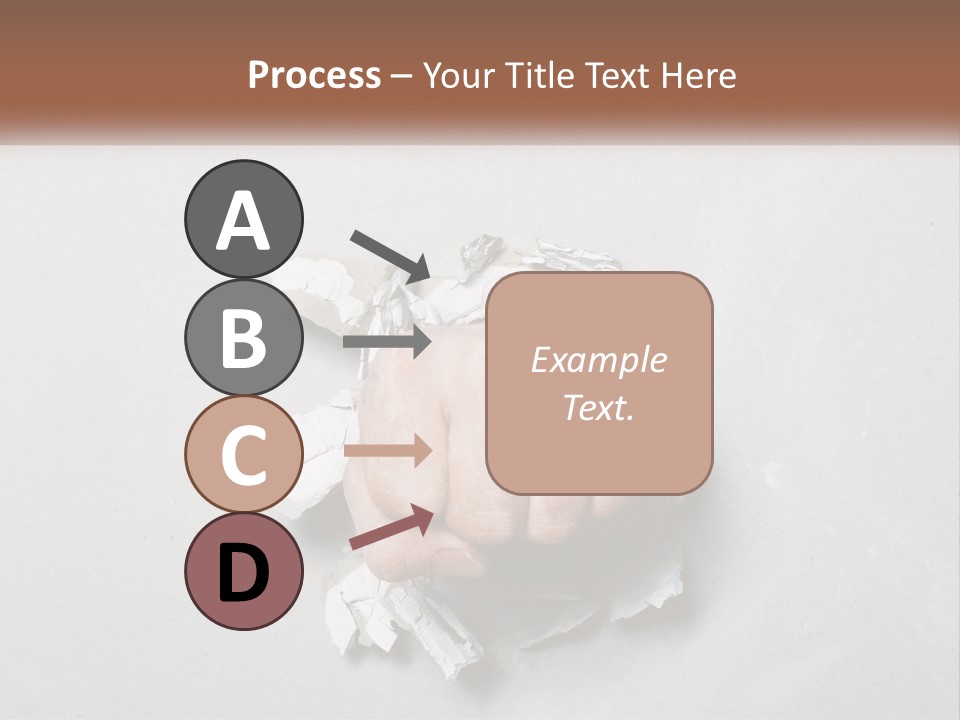 Process – Your Title Text Here

A

B

C

D

Example Text.